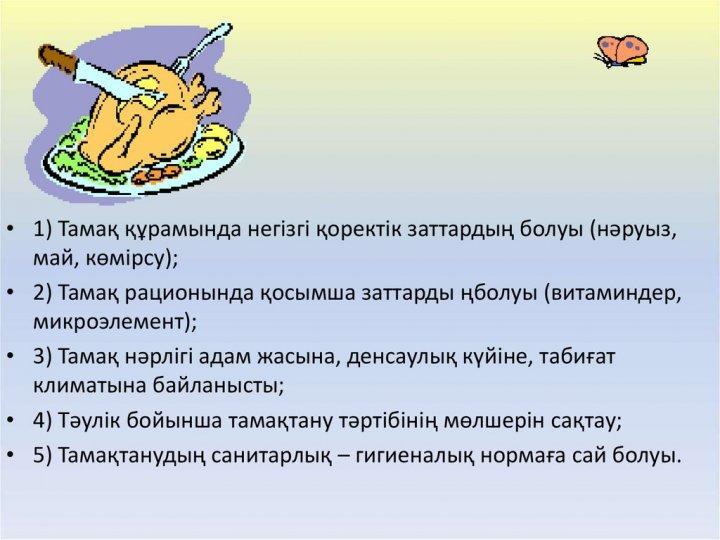 • 1) Тамақ құрамында негізгі қоректік заттардың болуы (нәруыз, май, көмірсу);
• 2) Тамақ рационында қосымша заттарды ңболуы (витаминдер, микроэлемент);
• 3) Тамақ нәрлігі адам жасына, денсаулық күйіне, табиғат климатына байланысты;
• 4) Тәулік бойынша тамақтану тәртібінің мөлшерін сақтау;
• 5) Тамақтанудың санитарлық – гигиеналық нормаға сай болуы.